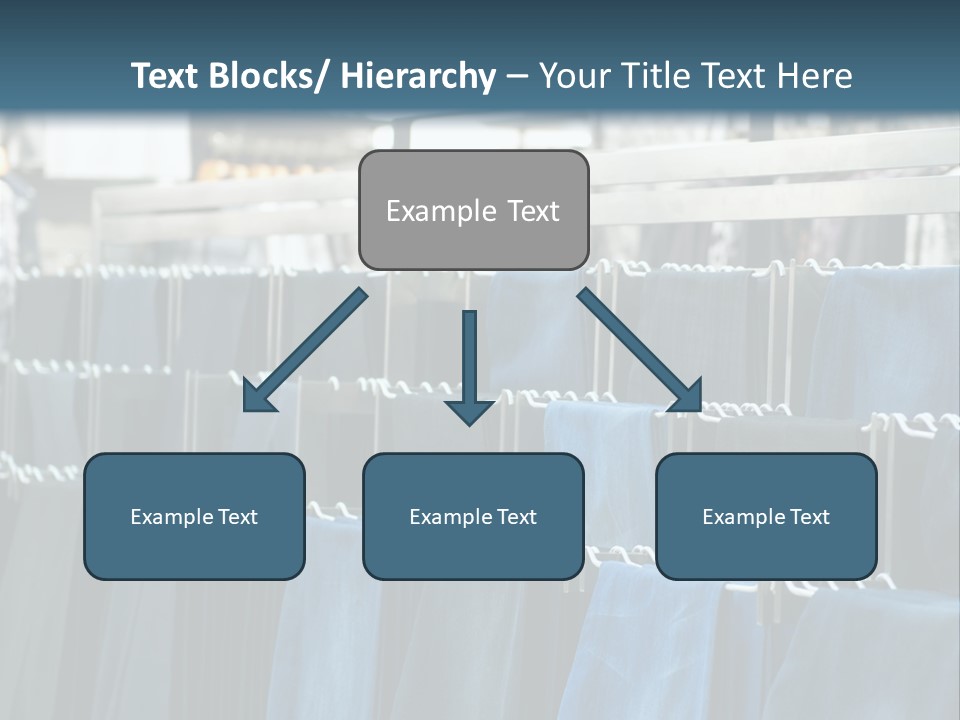 Text Blocks/ Hierarchy – Your Title Text Here

Example Text

Example Text

Example Text

Example Text